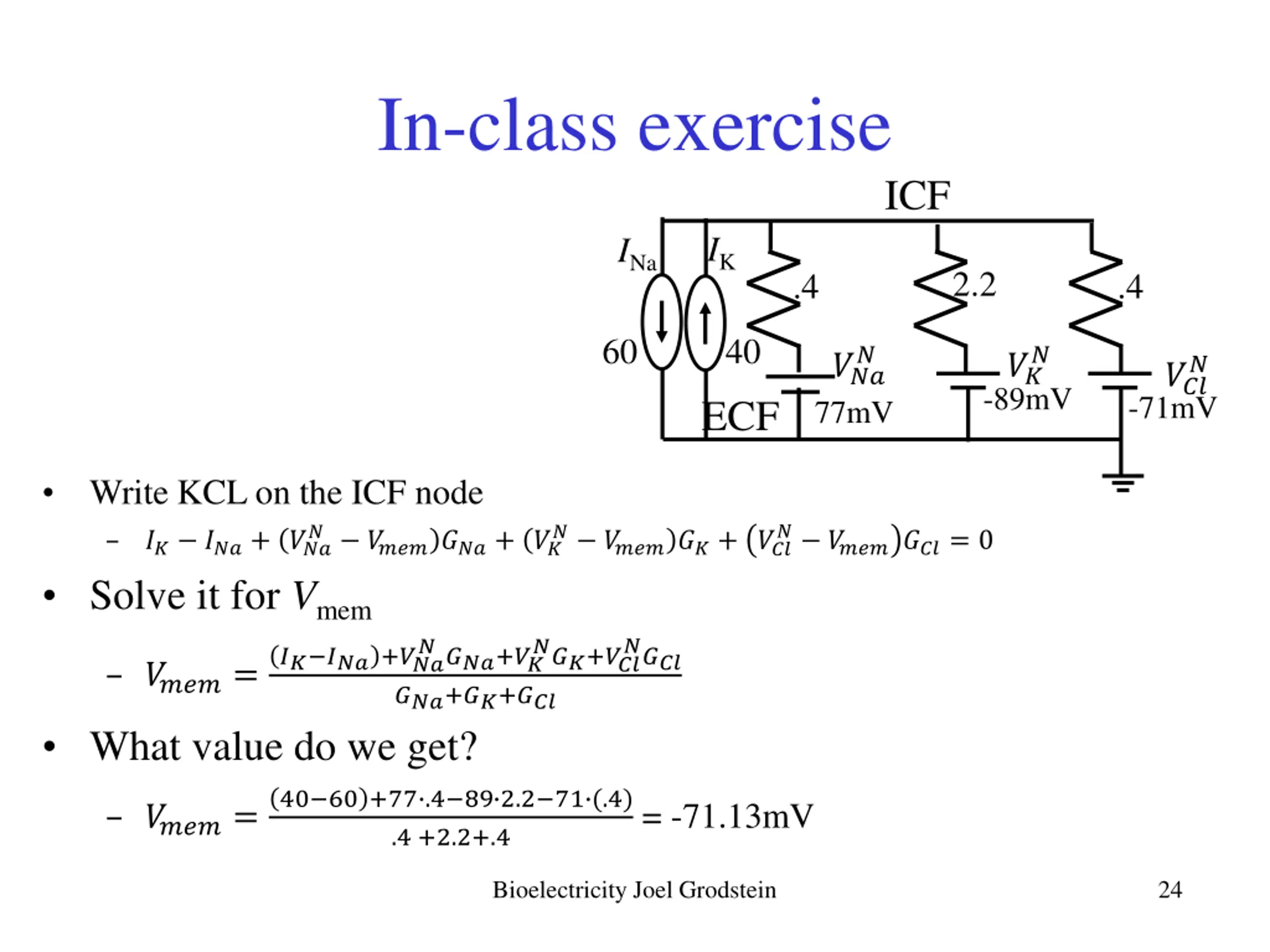 In-class exercise

ICF

$I_{Na}$ $I_K$ .4 2.2 .4

60 40 $V_{Na}^N$ $V_K^N$ $V_{Cl}^N$

ECF 77mV -89mV -71mV

• Write KCL on the ICF node

– $I_K - I_{Na} + (V_{Na}^N - V_{mem})G_{Na} + (V_K^N - V_{mem})G_K + (V_{Cl}^N - V_{mem})G_{Cl} = 0$

• Solve it for $V_{mem}$

– $V_{mem} = \frac{(I_K - I_{Na}) + V_{Na}^N G_{Na} + V_K^N G_K + V_{Cl}^N G_{Cl}}{G_{Na} + G_K + G_{Cl}}$

• What value do we get?

– $V_{mem} = \frac{(40-60)+77\cdot.4-89\cdot2.2-71\cdot(.4)}{.4+2.2+.4}$ = -71.13mV

Bioelectricity Joel Grodstein

24